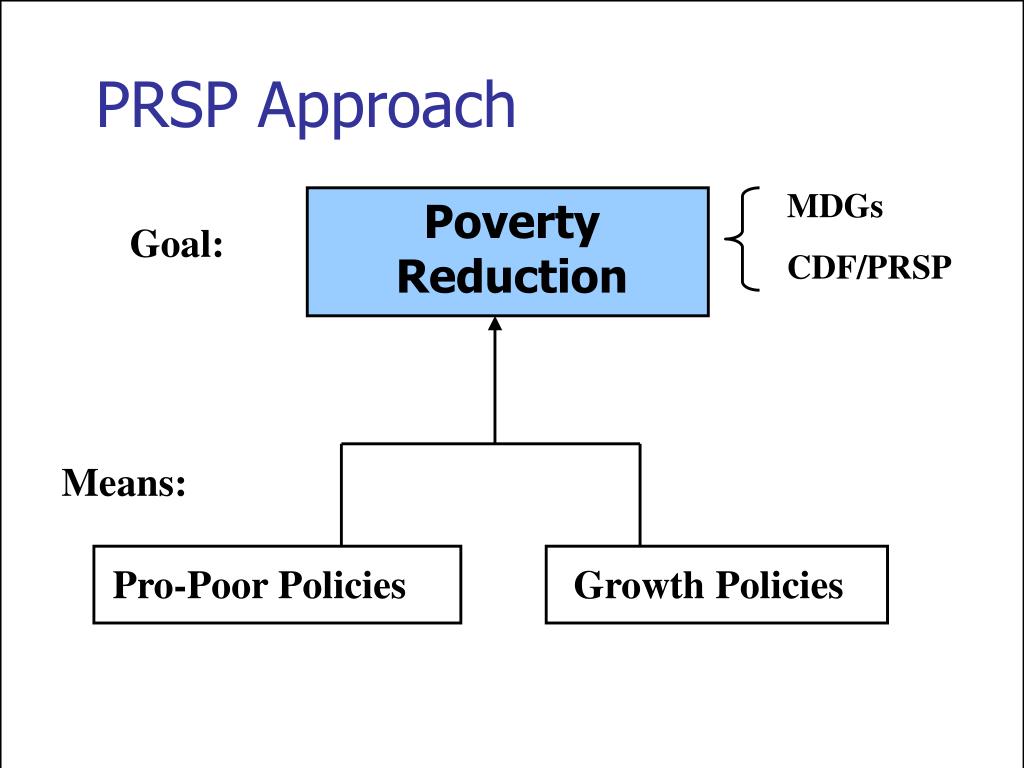 PRSP Approach

Goal:

Poverty Reduction

MDGs

CDF/PRSP

Means:

Pro-Poor Policies

Growth Policies